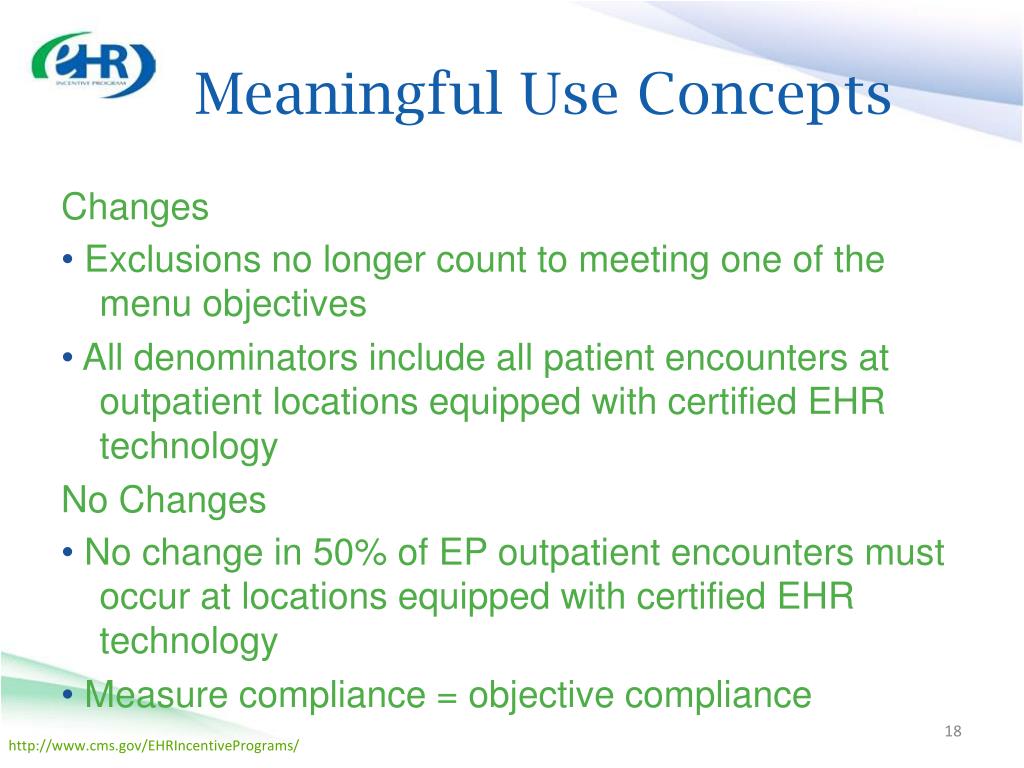 eHR
INCENTIVE PROGRAM

Meaningful Use Concepts

Changes

• Exclusions no longer count to meeting one of the menu objectives

• All denominators include all patient encounters at outpatient locations equipped with certified EHR technology

No Changes

• No change in 50% of EP outpatient encounters must occur at locations equipped with certified EHR technology

• Measure compliance = objective compliance

18

http://www.cms.gov/EHRIncentivePrograms/